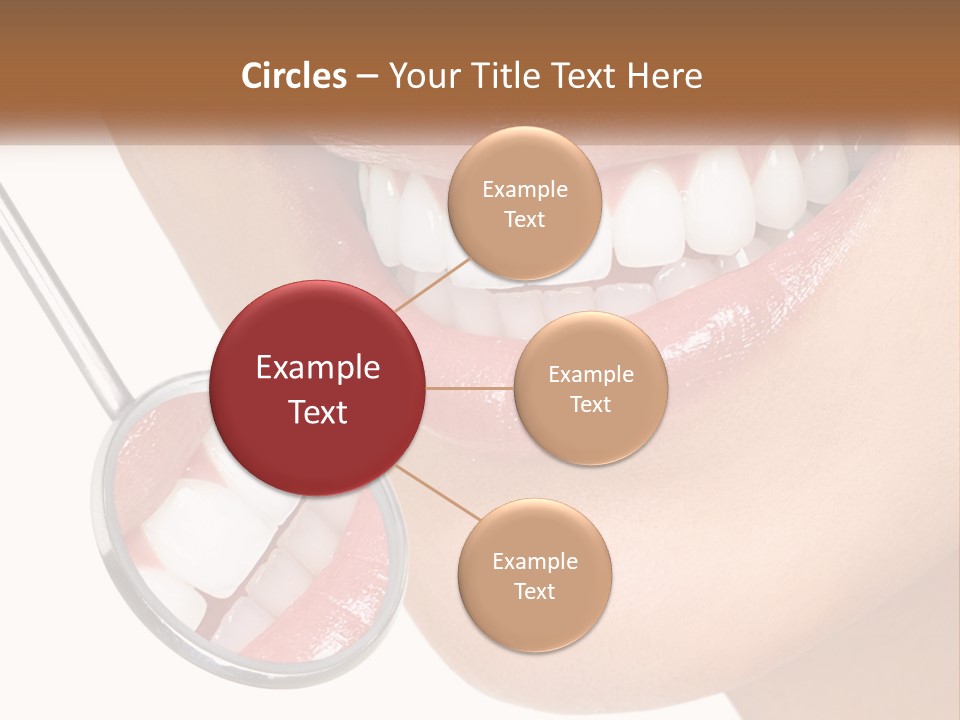 Circles – Your Title Text Here

Example Text

Example Text

Example Text

Example Text